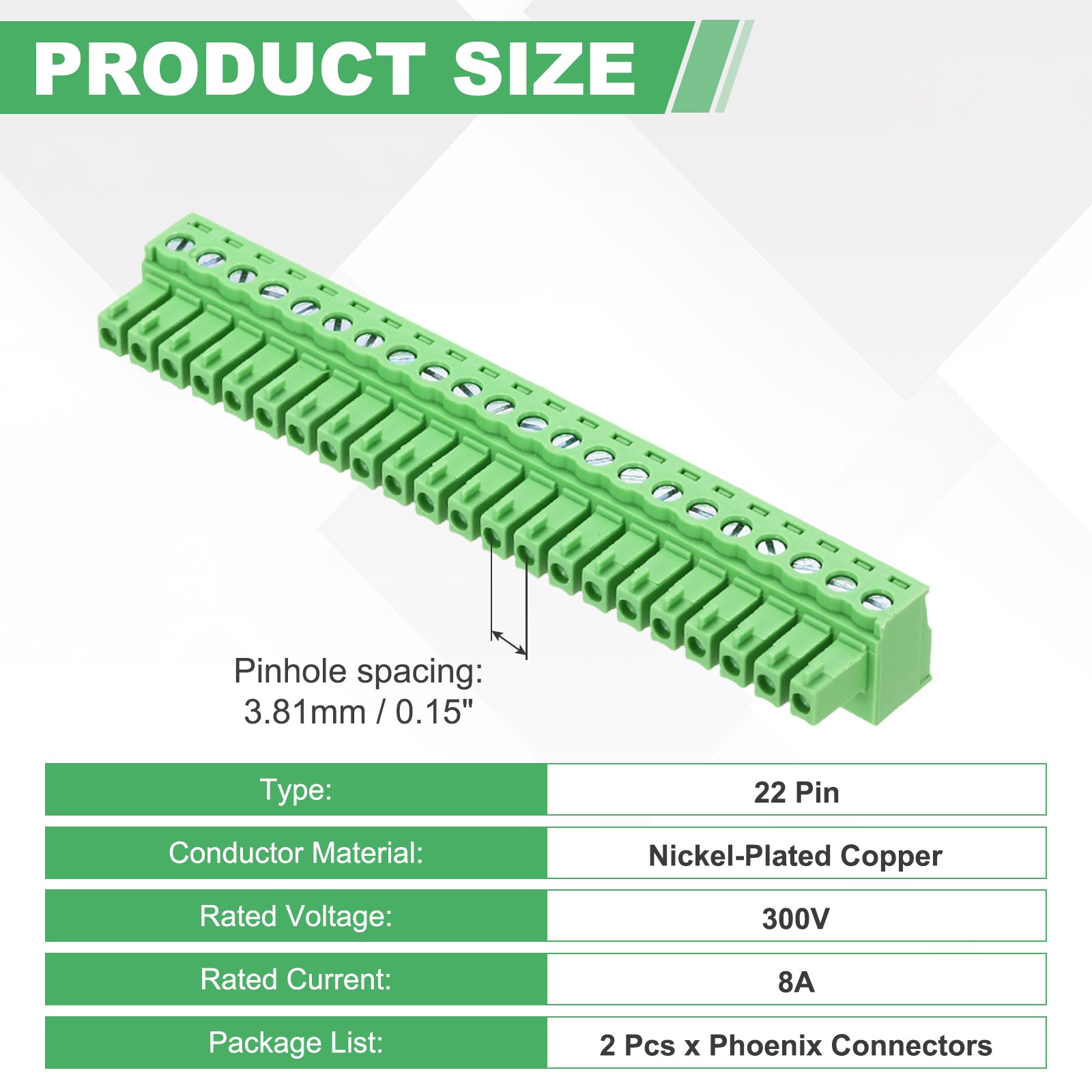 PRODUCT SIZE

Pinhole spacing:
3.81mm / 0.15"

| Type: | 22 Pin |
|---|---|
| Conductor Material: | Nickel-Plated Copper |
| Rated Voltage: | 300V |
| Rated Current: | 8A |
| Package List: | 2 Pcs x Phoenix Connectors |